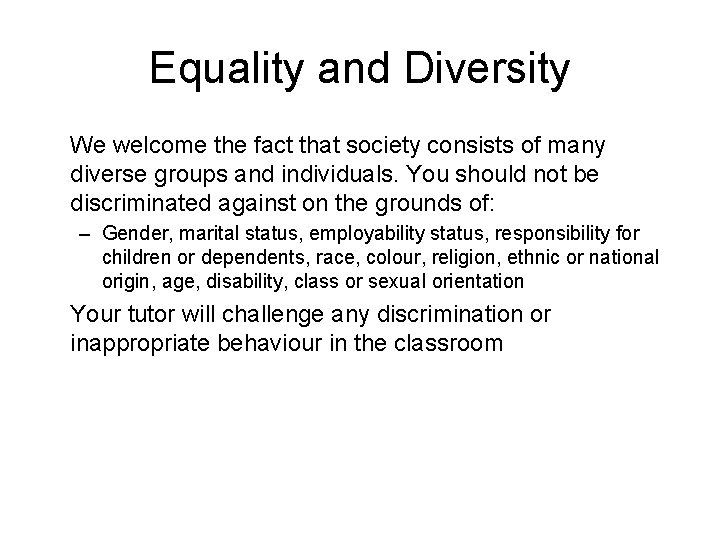 Equality and Diversity

We welcome the fact that society consists of many diverse groups and individuals. You should not be discriminated against on the grounds of:

– Gender, marital status, employability status, responsibility for children or dependents, race, colour, religion, ethnic or national origin, age, disability, class or sexual orientation

Your tutor will challenge any discrimination or inappropriate behaviour in the classroom